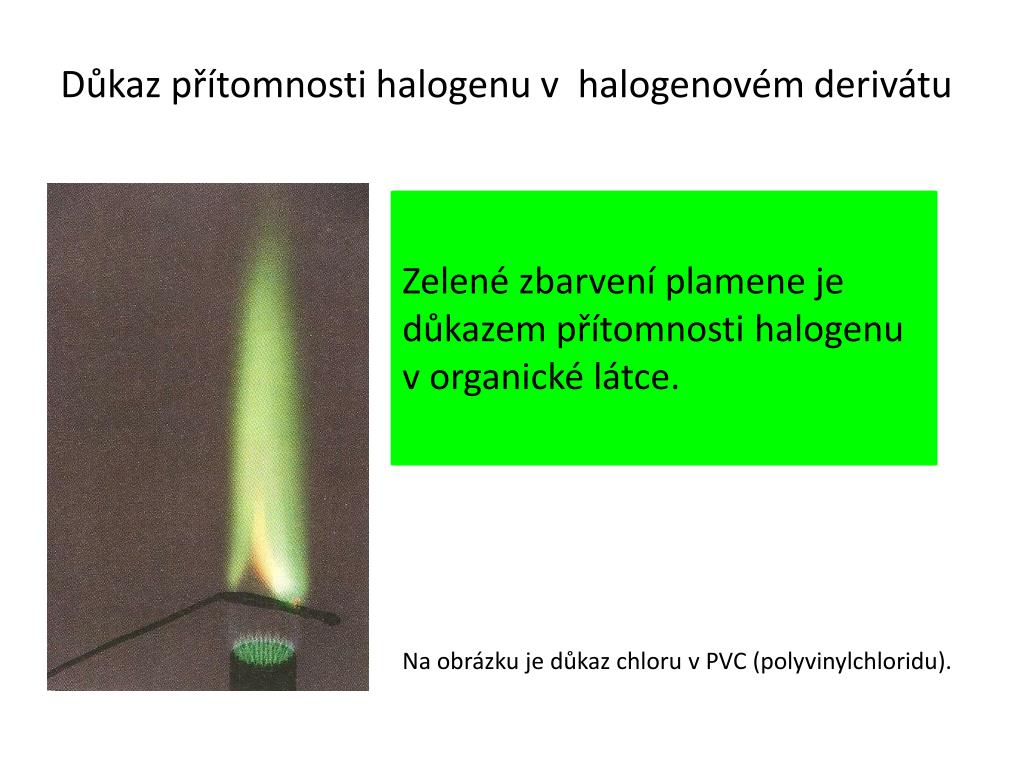 Důkaz přítomnosti halogenu v halogenovém derivátu

Zelené zbarvení plamene je důkazem přítomnosti halogenu v organické látce.

Na obrázku je důkaz chloru v PVC (polyvinylchloridu).